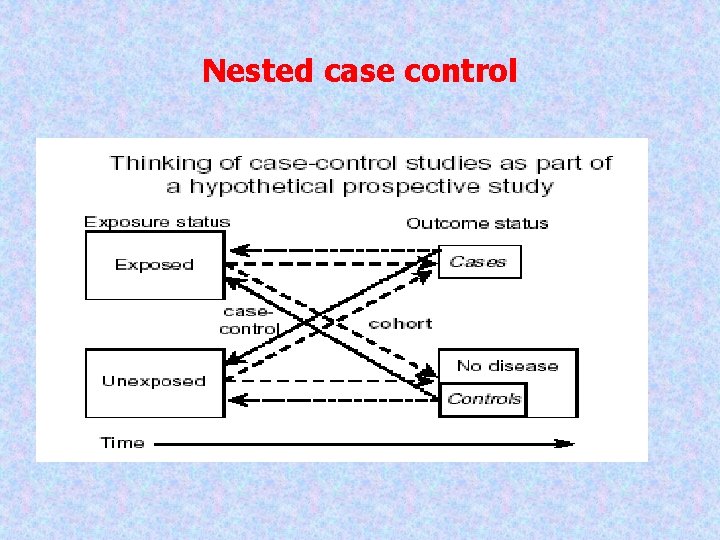 Nested case control

Thinking of case-control studies as part of a hypothetical prospective study

Exposure status

Outcome status

Exposed

Cases

case-control

cohort

Unexposed

No disease

Controls

Time